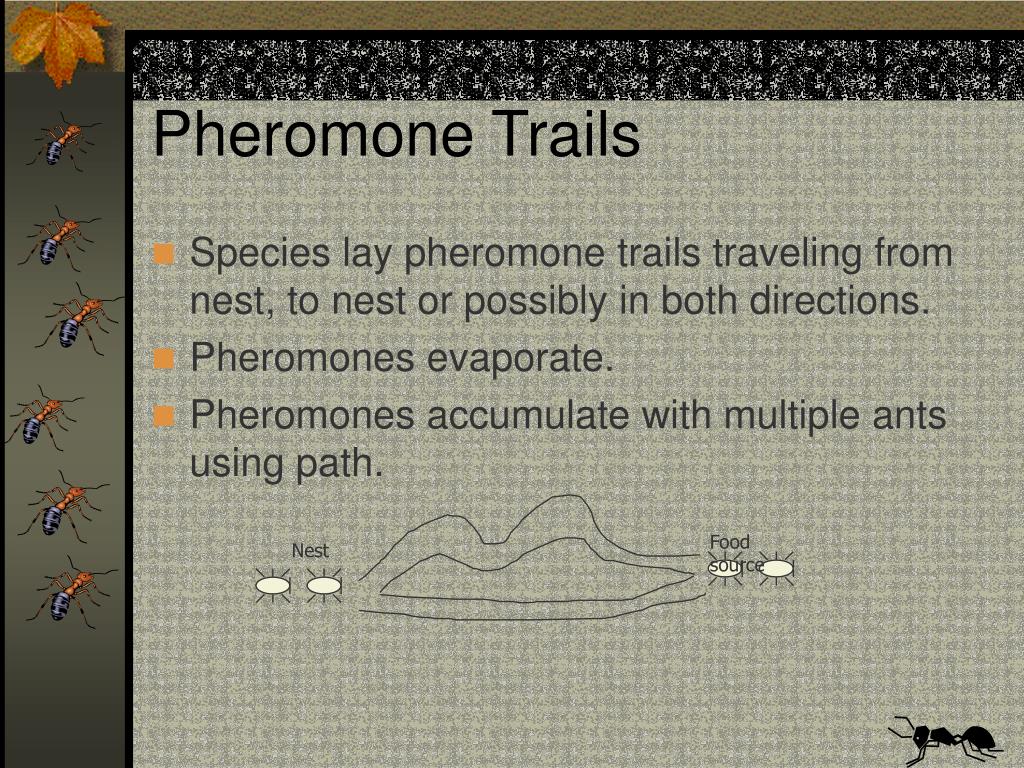 Pheromone Trails

Species lay pheromone trails traveling from nest, to nest or possibly in both directions.

Pheromones evaporate.

Pheromones accumulate with multiple ants using path.

Nest

Food source